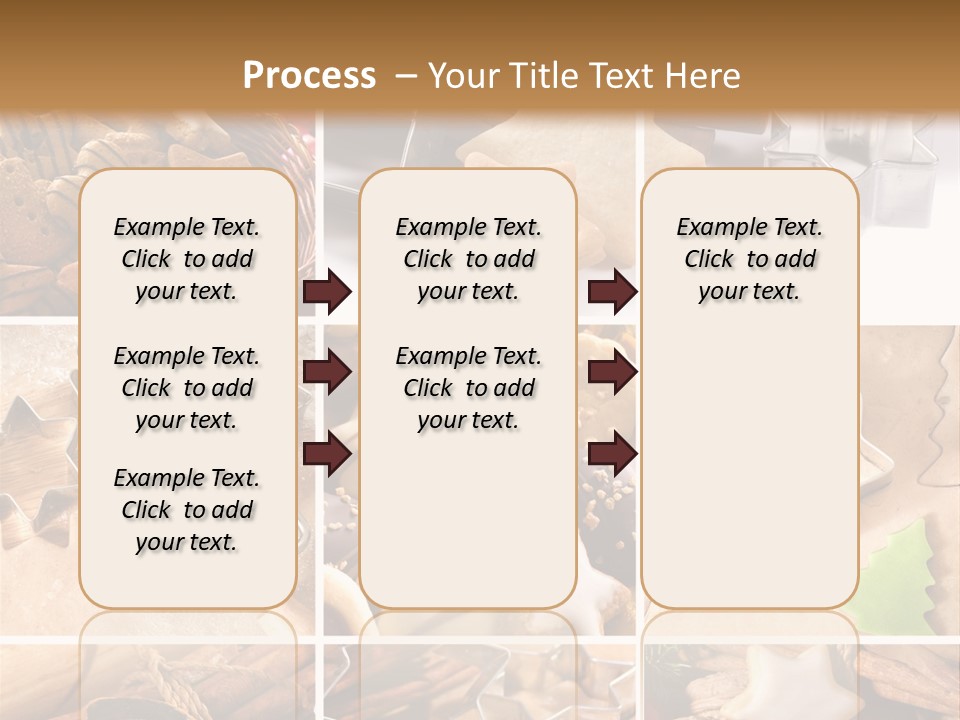 Process – Your Title Text Here

Example Text. Click to add your text.

Example Text. Click to add your text.

Example Text. Click to add your text.

Example Text. Click to add your text.

Example Text. Click to add your text.

Example Text. Click to add your text.